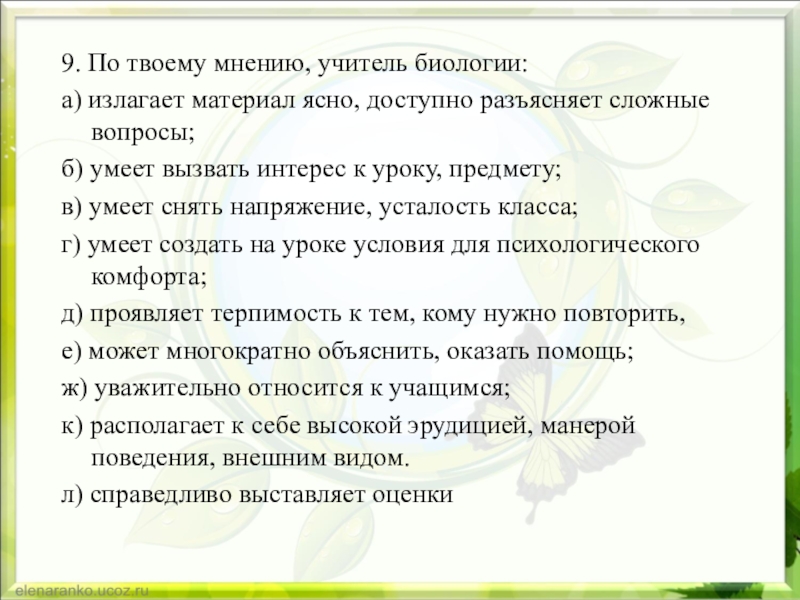 9. По твоему мнению, учитель биологии:

а) излагает материал ясно, доступно разъясняет сложные вопросы;

б) умеет вызвать интерес к уроку, предмету;

в) умеет снять напряжение, усталость класса;

г) умеет создать на уроке условия для психологического комфорта;

д) проявляет терпимость к тем, кому нужно повторить,

е) может многократно объяснить, оказать помощь;

ж) уважительно относится к учащимся;

к) располагает к себе высокой эрудицией, манерой поведения, внешним видом.

л) справедливо выставляет оценки

elenaranko.ucoz.ru